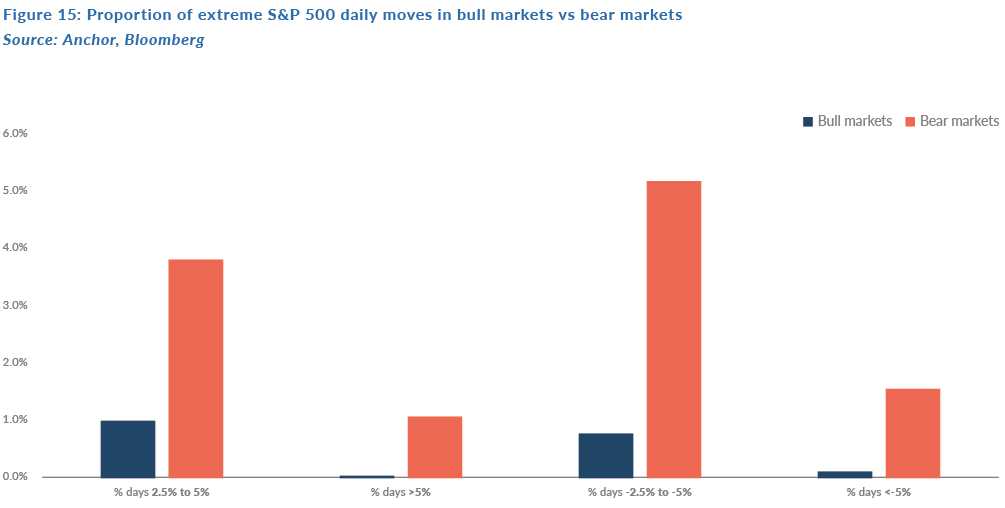 Figure 15: Proportion of extreme S&P 500 daily moves in bull markets vs bear markets
Source: Anchor, Bloomberg

Bull markets Bear markets

6.0%
5.0%
4.0%
3.0%
2.0%
1.0%
0.0%

% days 2.5% to 5%
% days >5%
% days -2.5% to -5%
% days <-5%